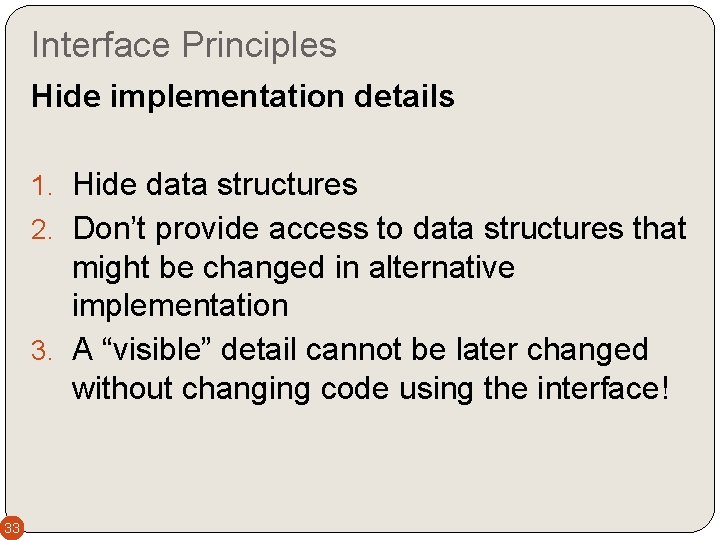 Interface Principles

Hide implementation details

1. Hide data structures
2. Don’t provide access to data structures that might be changed in alternative implementation
3. A “visible” detail cannot be later changed without changing code using the interface!

33